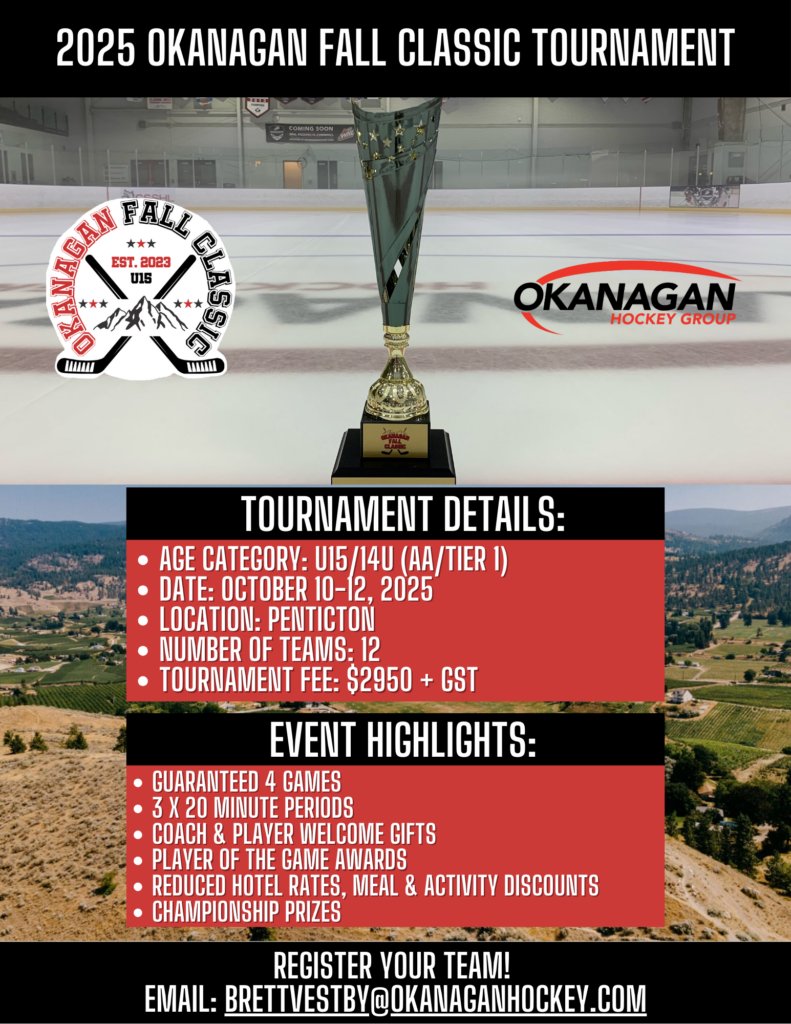 2025 OKANAGAN FALL CLASSIC TOURNAMENT

COMING SOON

OKANAGAN FALL CLASSIC
EST. 2023
U15

OKANAGAN
HOCKEY GROUP

OKANAGAN FALL CLASSIC

TOURNAMENT DETAILS:

• AGE CATEGORY: U15/14U (AA/TIER 1)
• DATE: OCTOBER 10-12, 2025
• LOCATION: PENTICTON
• NUMBER OF TEAMS: 12
• TOURNAMENT FEE: $2950 + GST

EVENT HIGHLIGHTS:

• GUARANTEED 4 GAMES
• 3 X 20 MINUTE PERIODS
• COACH & PLAYER WELCOME GIFTS
• PLAYER OF THE GAME AWARDS
• REDUCED HOTEL RATES, MEAL & ACTIVITY DISCOUNTS
• CHAMPIONSHIP PRIZES

REGISTER YOUR TEAM!
EMAIL: BRETTVESTBY@OKANAGANHOCKEY.COM